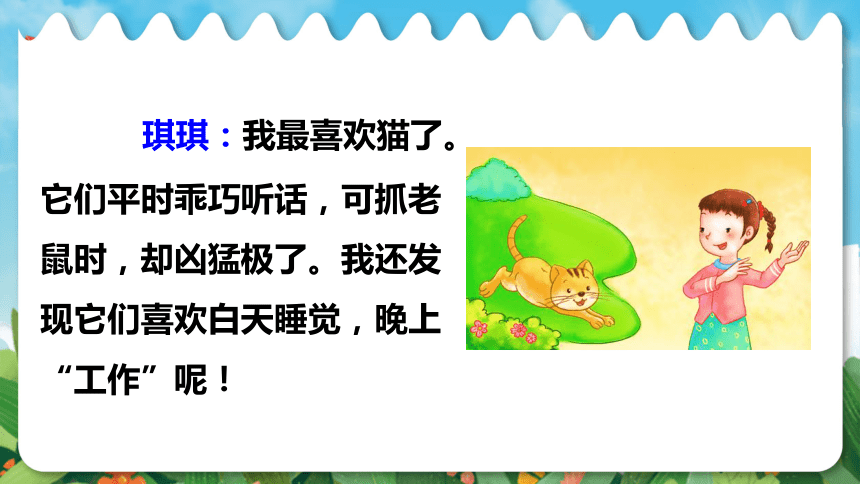 琪琪：我最喜欢猫了。它们平时乖巧听话，可抓老鼠时，却凶猛极了。我还发现它们喜欢白天睡觉，晚上“工作”呢！